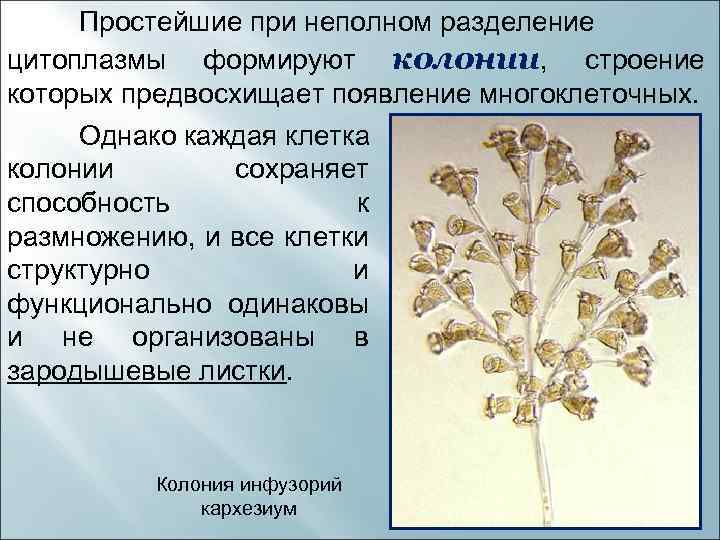 Простейшие при неполном разделение цитоплазмы формируют колонии, строение которых предвосхищает появление многоклеточных.

Однако каждая клетка колонии сохраняет способность к размножению, и все клетки структурно и функционально одинаковы и не организованы в зародышевые листки.

Колония инфузорий кархезиум